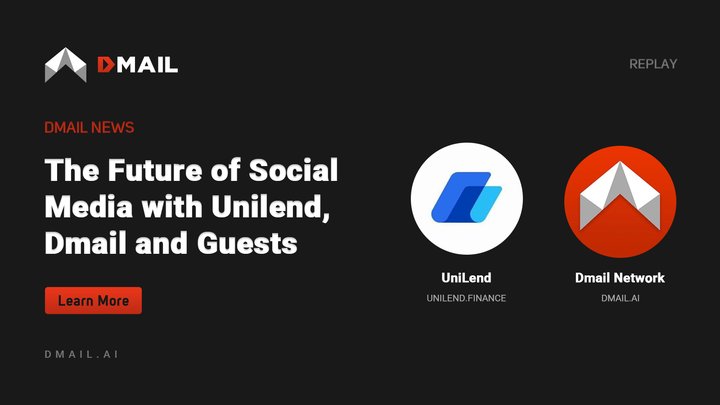 DMAIL

REPLAY

DMAIL NEWS

The Future of Social Media with Unilend, Dmail and Guests

Learn More

DMAIL.AI

UniLend
UNILEND.FINANCE

Dmail Network
DMAIL.AI